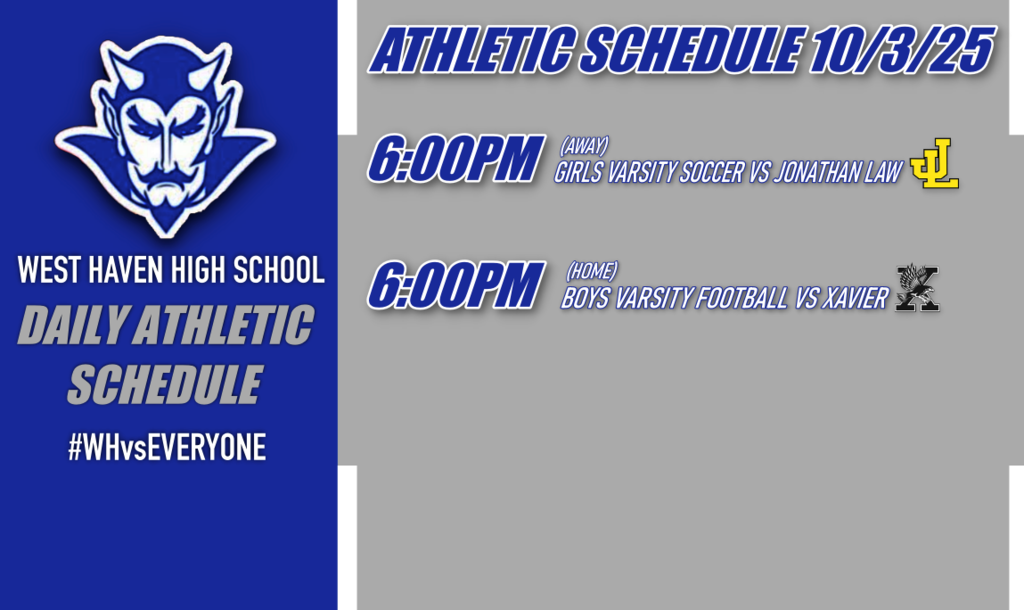 WEST HAVEN HIGH SCHOOL
DAILY ATHLETIC SCHEDULE
#WHvsEVERYONE

ATHLETIC SCHEDULE 10/3/25

6:00PM (AWAY)
GIRLS VARSITY SOCCER VS JONATHAN LAW

JL

6:00PM (HOME)
BOYS VARSITY FOOTBALL VS XAVIER

X